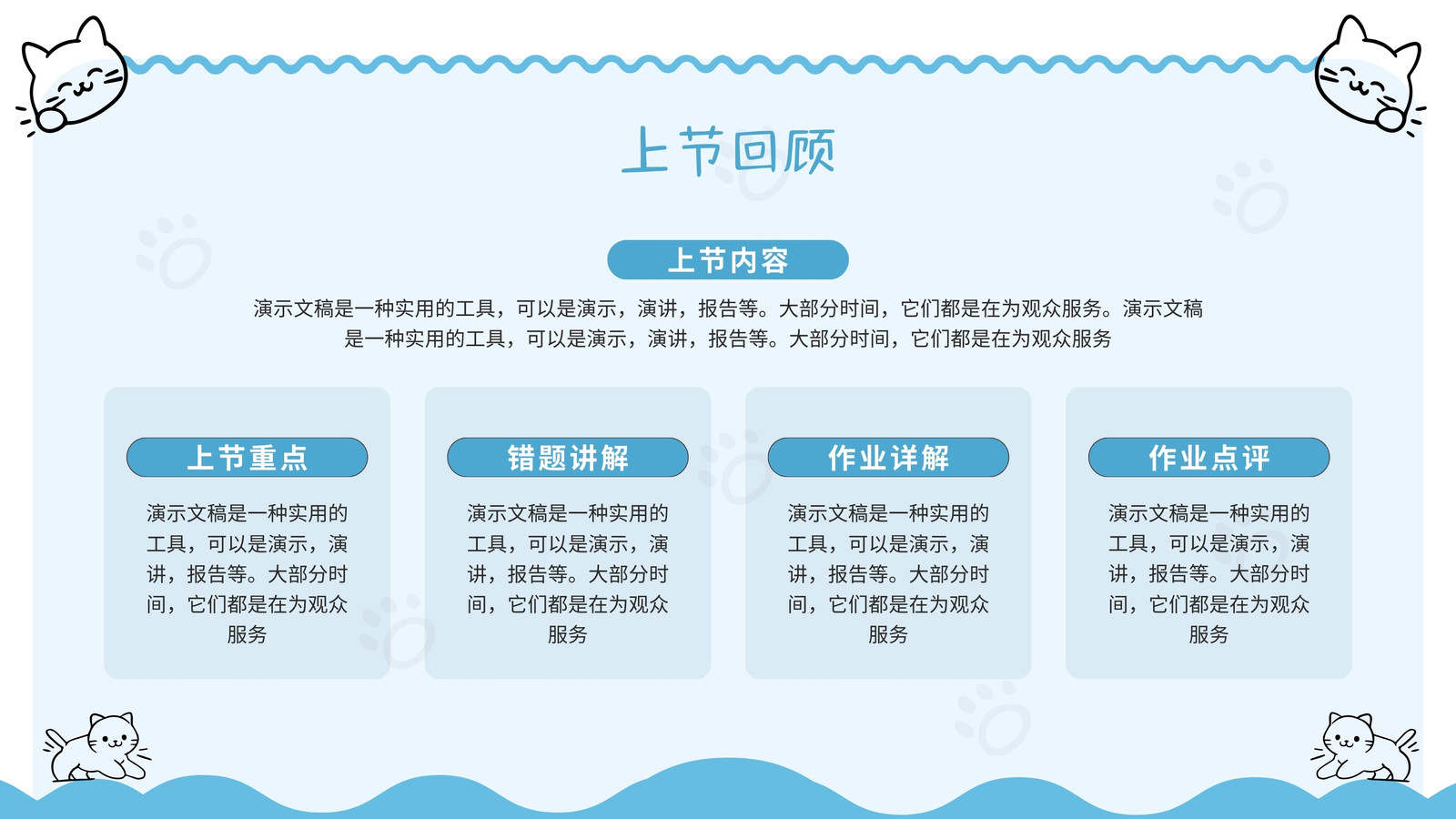 上节回顾

上节内容

演示文稿是一种实用的工具，可以是演示，演讲，报告等。大部分时间，它们都是在为观众服务。演示文稿是一种实用的工具，可以是演示，演讲，报告等。大部分时间，它们都是在为观众服务

上节重点

演示文稿是一种实用的工具，可以是演示，演讲，报告等。大部分时间，它们都是在为观众服务

错题讲解

演示文稿是一种实用的工具，可以是演示，演讲，报告等。大部分时间，它们都是在为观众服务

作业详解

演示文稿是一种实用的工具，可以是演示，演讲，报告等。大部分时间，它们都是在为观众服务

作业点评

演示文稿是一种实用的工具，可以是演示，演讲，报告等。大部分时间，它们都是在为观众服务